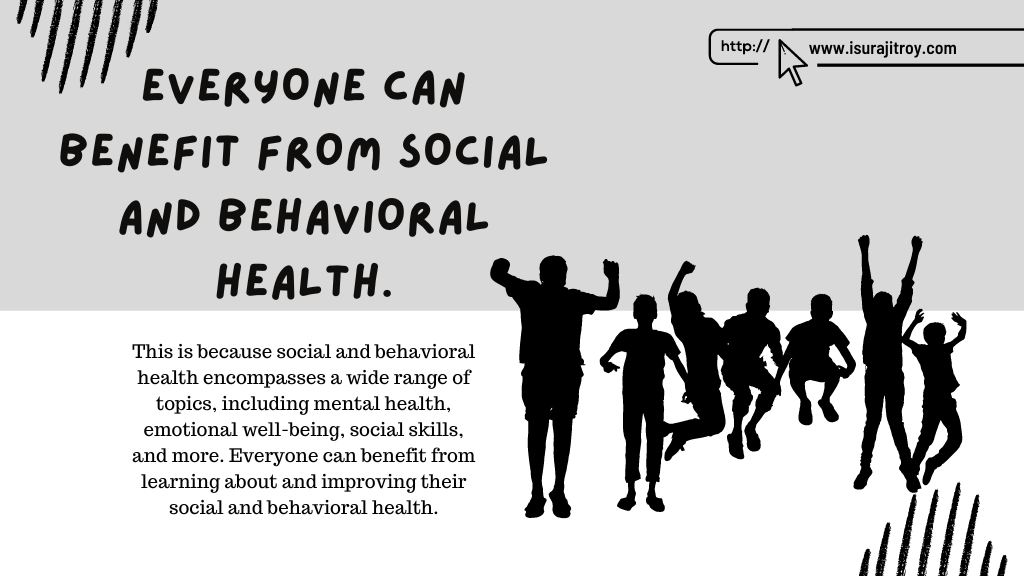 http://   www.isurajitroy.com

EVERYONE CAN BENEFIT FROM SOCIAL AND BEHAVIORAL HEALTH.

This is because social and behavioral health encompasses a wide range of topics, including mental health, emotional well-being, social skills, and more. Everyone can benefit from learning about and improving their social and behavioral health.